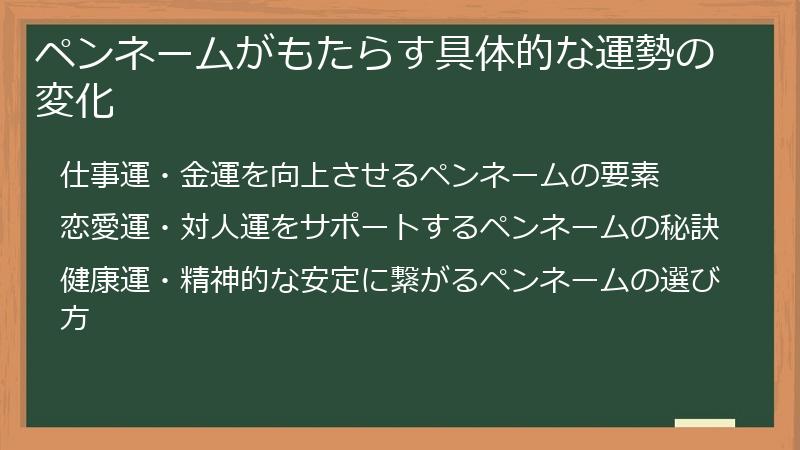 ペンネームがもたらす具体的な運勢の変化

仕事運・金運を向上させるペンネームの要素

恋愛運・対人運をサポートするペンネームの秘訣

健康運・精神的な安定に繋がるペンネームの選び方